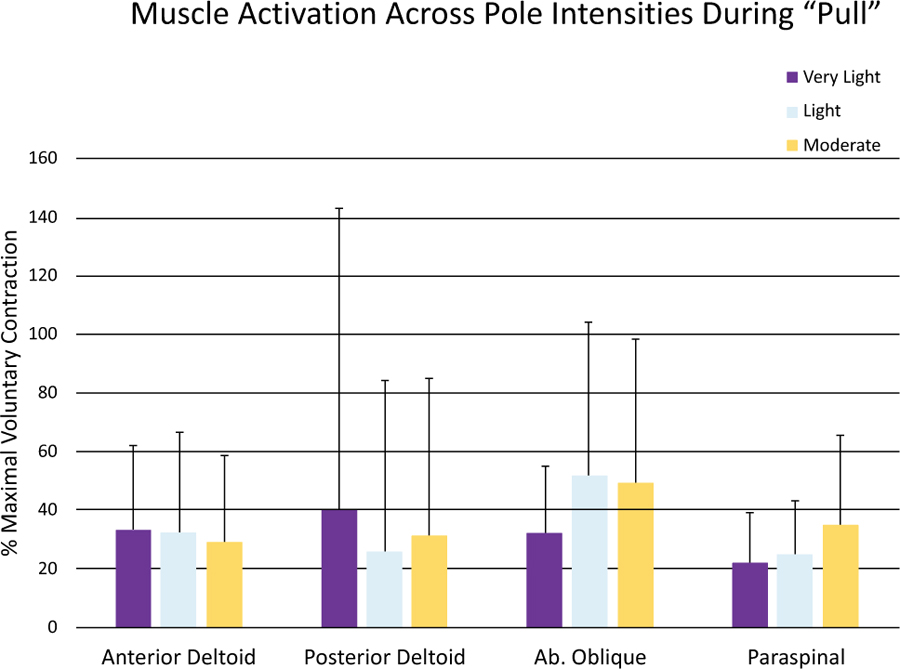 Muscle Activation Across Pole Intensities During “Pull”

Very Light
Light
Moderate

% Maximal Voluntary Contraction

160
140
120
100
80
60
40
20
0

Anterior Deltoid
Posterior Deltoid
Ab. Oblique
Paraspinal